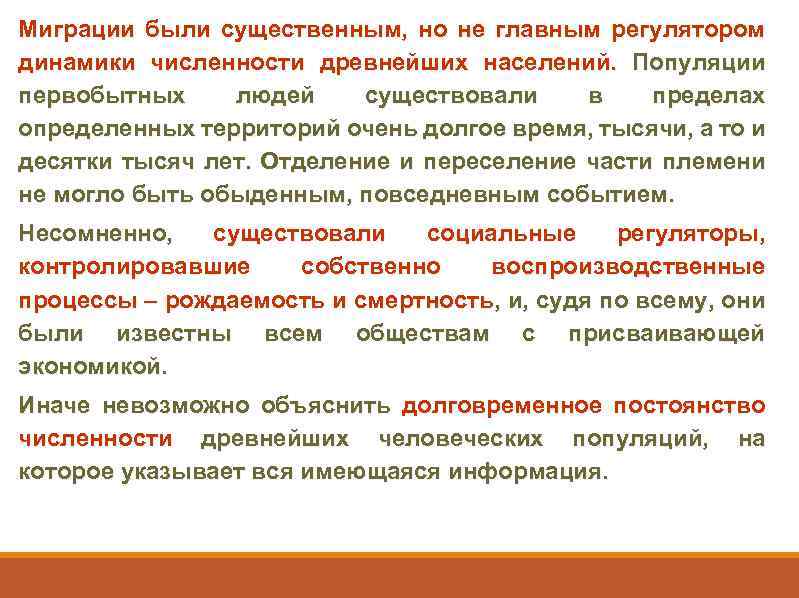 Миграции были существенным, но не главным регулятором динамики численности древнейших населений. Популяции первобытных людей существовали в пределах определенных территорий очень долгое время, тысячи, а то и десятки тысяч лет. Отделение и переселение части племени не могло быть обыденным, повседневным событием.

Несомненно, существовали социальные регуляторы, контролировавшие собственно воспроизводственные процессы – рождаемость и смертность, и, судя по всему, они были известны всем обществам с присваивающей экономикой.

Иначе невозможно объяснить долговременное постоянство численности древнейших человеческих популяций, на которое указывает вся имеющаяся информация.